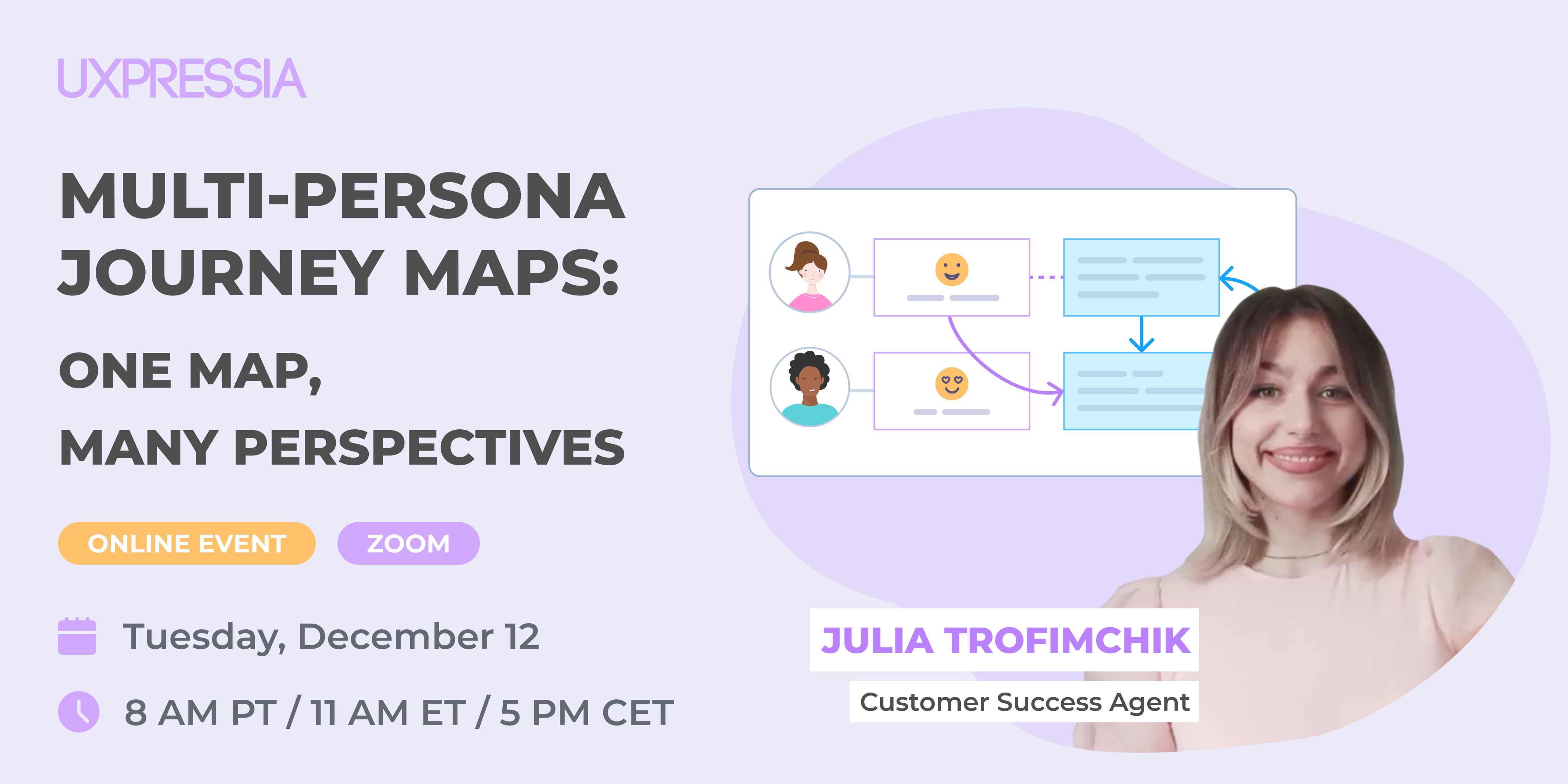 UXPRESSIA

MULTI-PERSONA JOURNEY MAPS:

ONE MAP, MANY PERSPECTIVES

ONLINE EVENT ZOOM

Tuesday, December 12

8 AM PT / 11 AM ET / 5 PM CET

JULIA TROFIMCHIK

Customer Success Agent